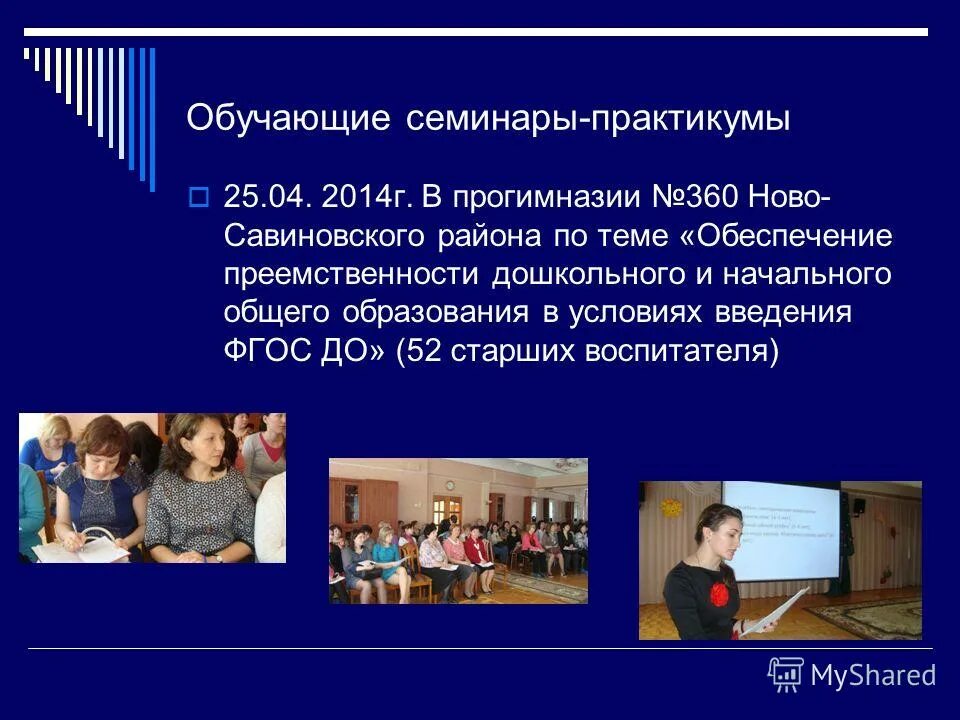 Обучающие семинары-практикумы

25.04. 2014г. В прогимназии №360 Ново-Савиновского района по теме «Обеспечение преемственности дошкольного и начального общего образования в условиях введения ФГОС ДО» (52 старших воспитателя)

MyShared